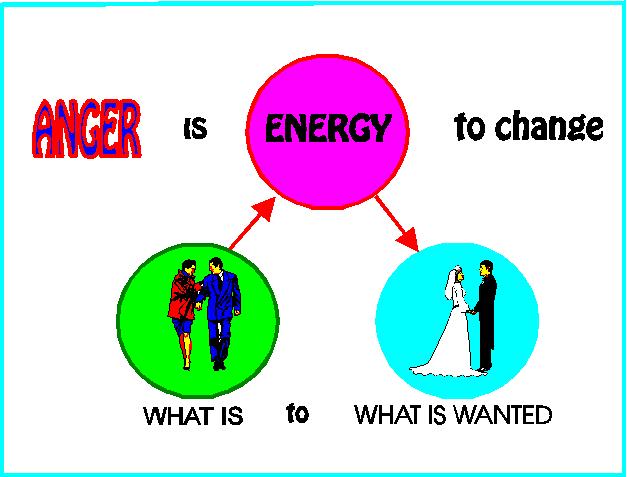 ANGER is ENERGY to change

WHAT IS to WHAT IS WANTED